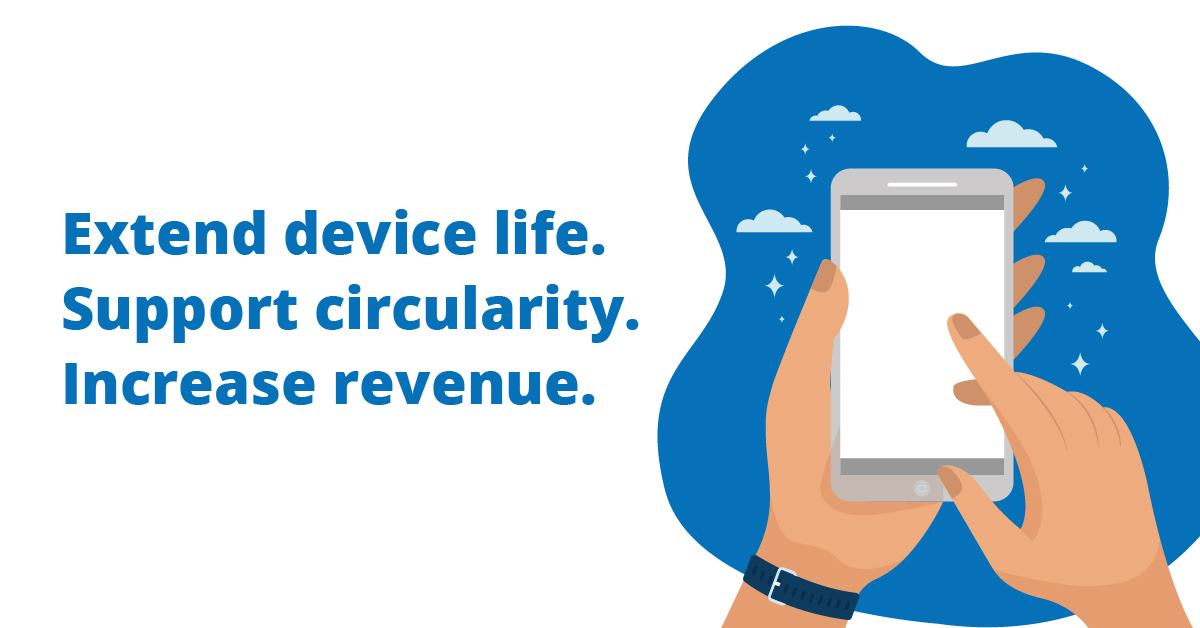 Extend device life.
Support circularity.
Increase revenue.